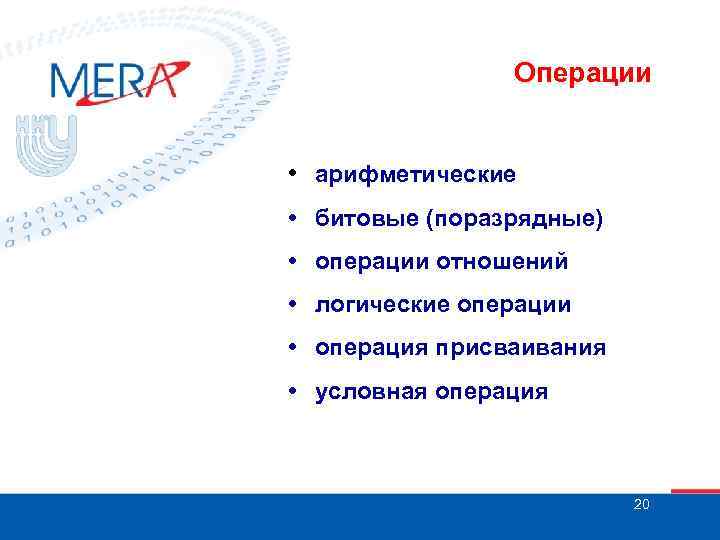 MERA

Операции

• арифметические
• битовые (поразрядные)
• операции отношений
• логические операции
• операция присваивания
• условная операция

20